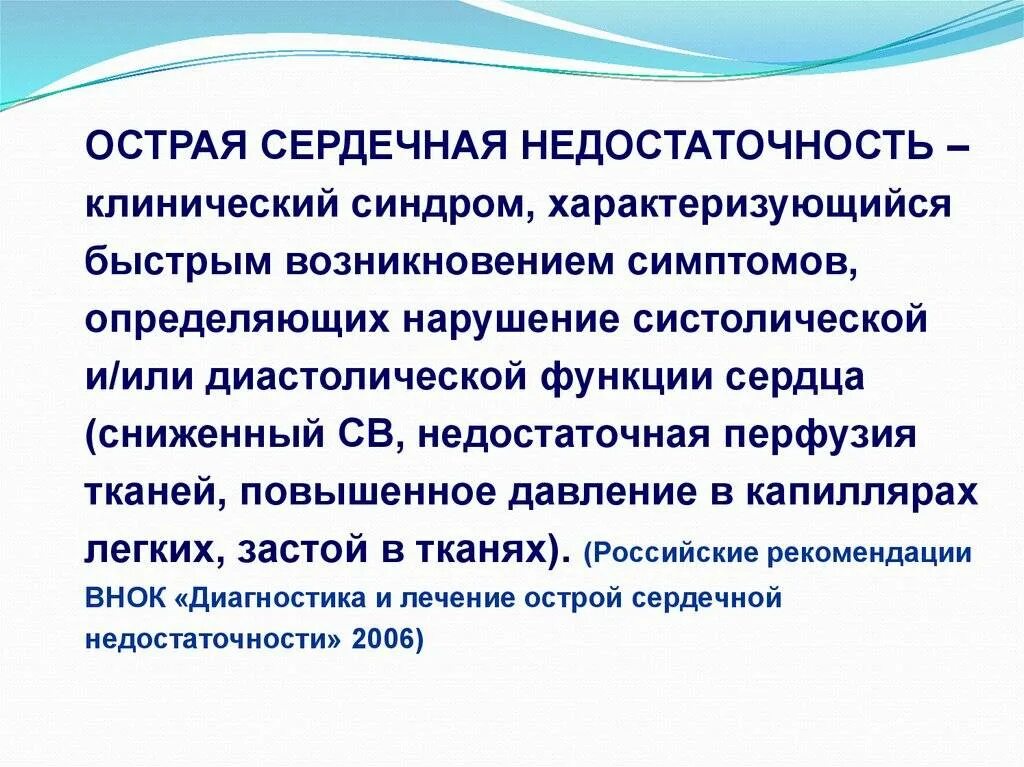 ОСТРАЯ СЕРДЕЧНАЯ НЕДОСТАТОЧНОСТЬ – клинический синдром, характеризующийся быстрым возникновением симптомов, определяющих нарушение систолической и/или диастолической функции сердца (сниженный СВ, недостаточная перфузия тканей, повышенное давление в капиллярах легких, застой в тканях). (Российские рекомендации ВНОК «Диагностика и лечение острой сердечной недостаточности» 2006)